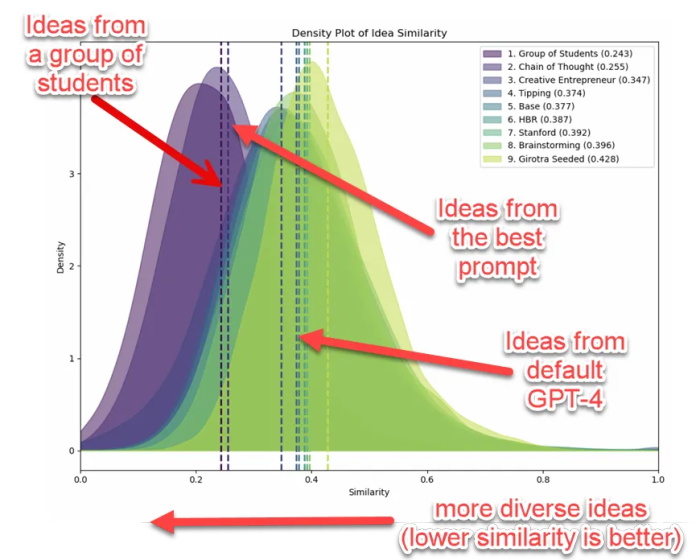 Ideas from a group of students

Density Plot of Idea Similarity

1. Group of Students (0.243)
2. Chain of Thought (0.255)
3. Creative Entrepreneur (0.347)
4. Tipping (0.374)
5. Base (0.377)
6. HBR (0.387)
7. Stanford (0.392)
8. Brainstorming (0.396)
9. Girotra Seeded (0.428)

Ideas from the best prompt

Ideas from default GPT-4

Density

3

2

1

0

0.0
0.2
0.4
0.6
0.8
1.0

Similarity

more diverse ideas (lower similarity is better)